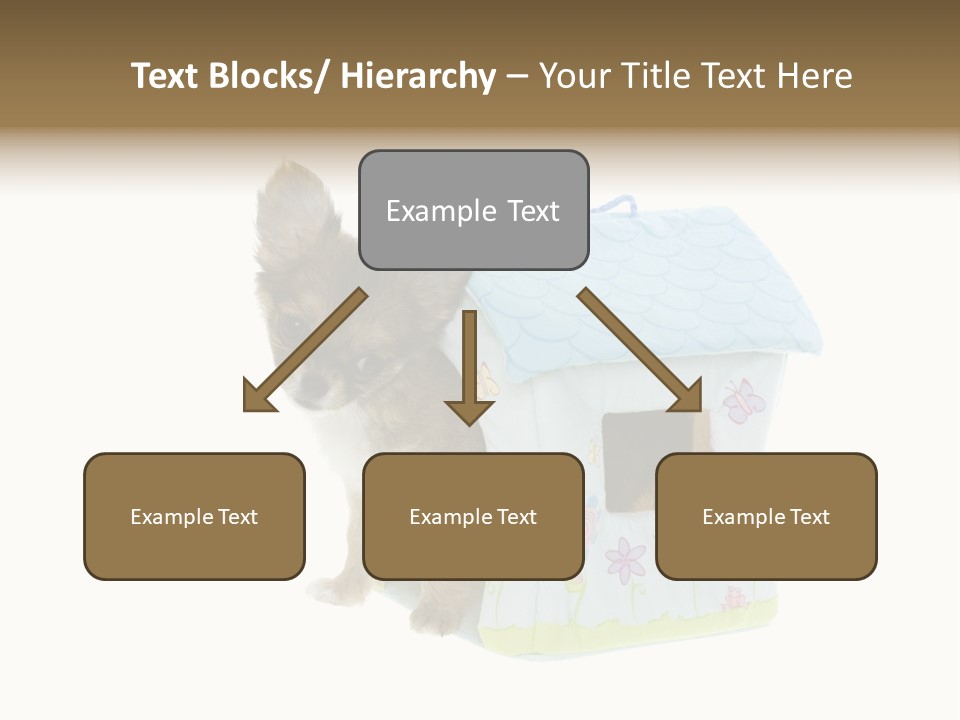 Text Blocks/ Hierarchy – Your Title Text Here

Example Text

Example Text

Example Text

Example Text